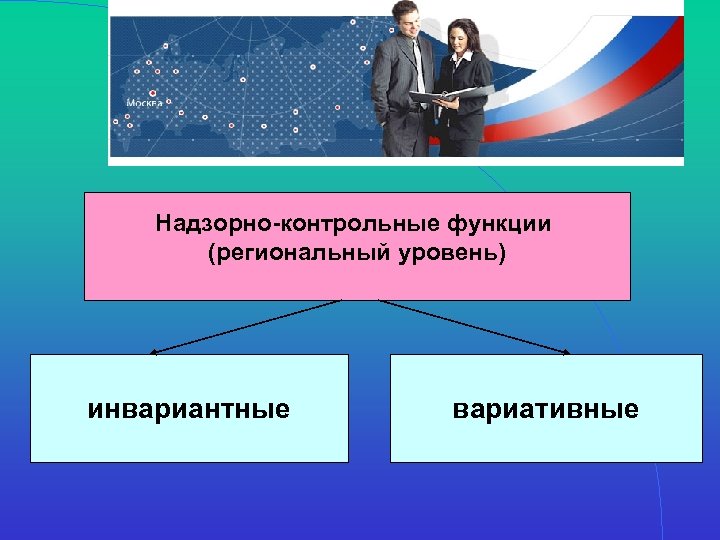 Москва

Надзорно-контрольные функции (региональный уровень)

инвариантные

вариативные